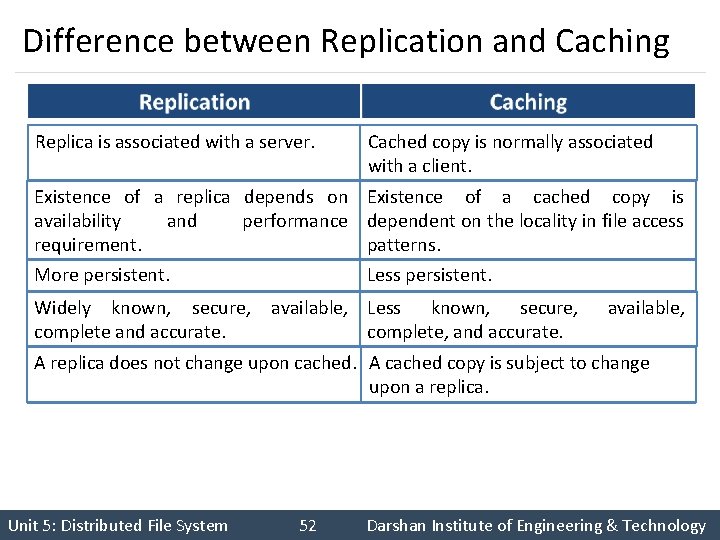 Difference between Replication and Caching

| Replication | Caching |
|---|---|
| Replica is associated with a server. | Cached copy is normally associated with a client. |
| Existence of a replica depends on availability and performance requirement. | Existence of a cached copy is dependent on the locality in file access patterns. |
| More persistent. | Less persistent. |
| Widely known, secure, available, complete and accurate. | Less known, secure, available, complete, and accurate. |
| A replica does not change upon cached. | A cached copy is subject to change upon a replica. |

Unit 5: Distributed File System 52 Darshan Institute of Engineering & Technology